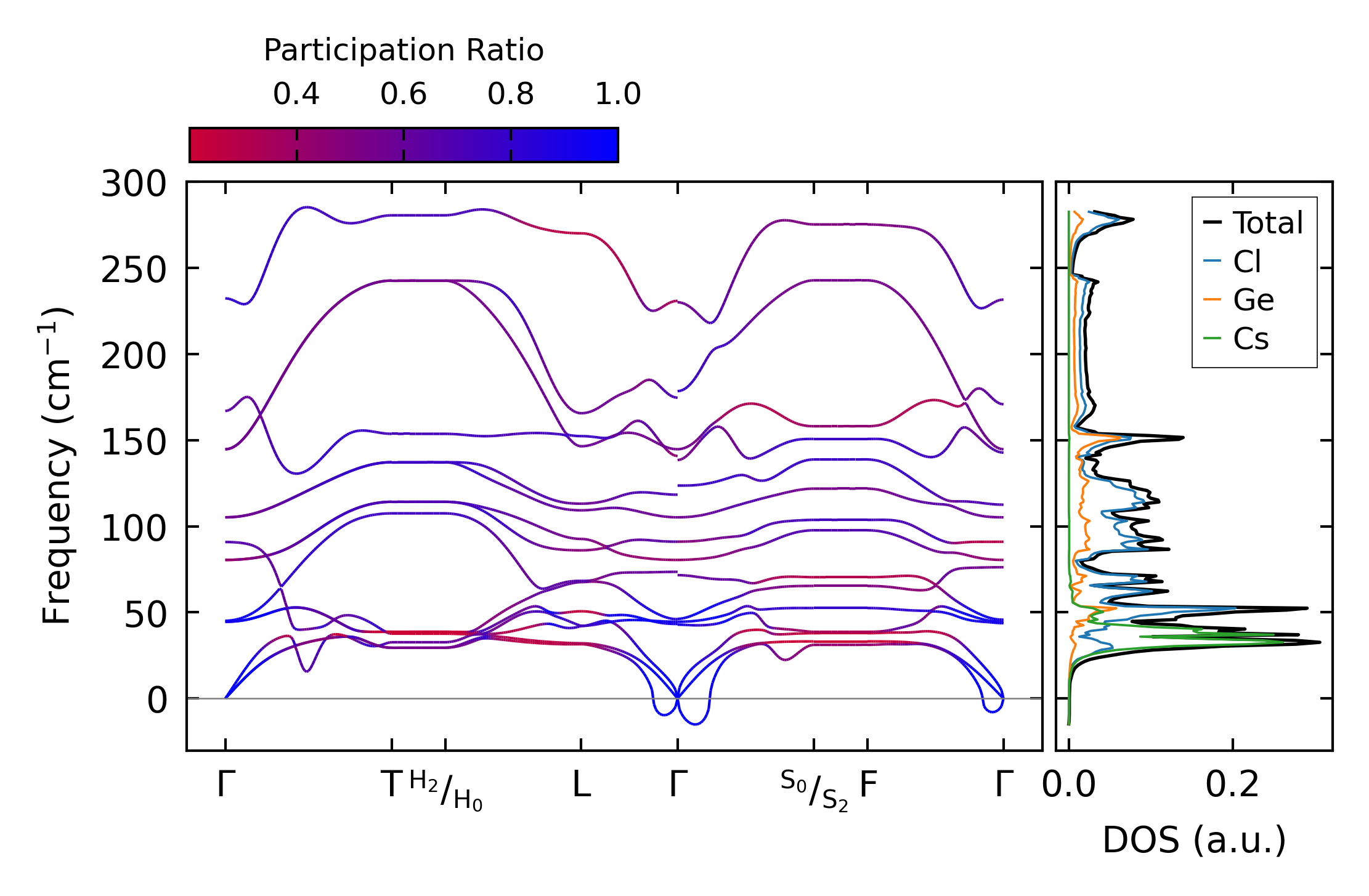 Participation Ratio

0.4 0.6 0.8 1.0

Frequency ($cm^{-1}$)

300
250
200
150
100
50
0

Γ T $^{H_2}/_{H_0}$ L Γ $^{S_0}/_{S_2}$ F Γ

Total
Cl
Ge
Cs

0.0 0.2

DOS (a.u.)